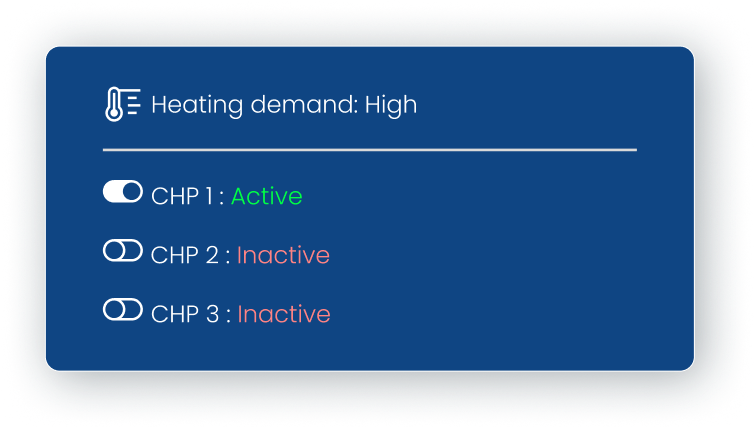 Heating demand: High

CHP 1 : Active

CHP 2 : Inactive

CHP 3 : Inactive